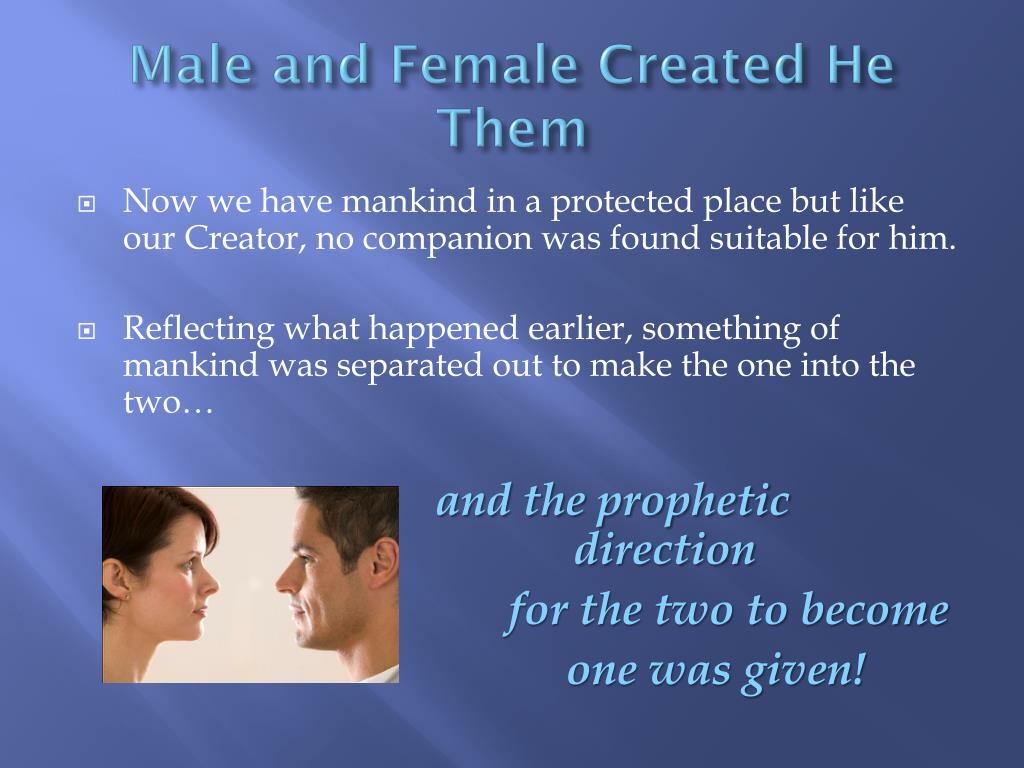 Male and Female Created He Them

Now we have mankind in a protected place but like our Creator, no companion was found suitable for him.

Reflecting what happened earlier, something of mankind was separated out to make the one into the two…

and the prophetic direction for the two to become one was given!